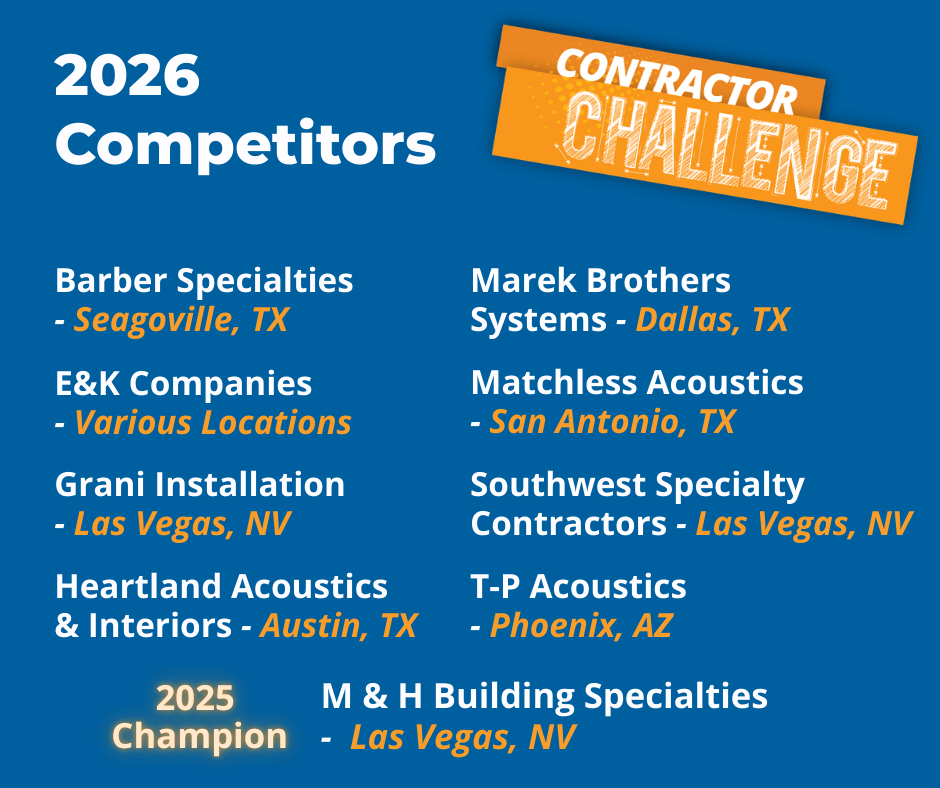 2026 Competitors

CONTRACTOR CHALLENGE

Barber Specialties - Seagoville, TX

E&K Companies - Various Locations

Grani Installation - Las Vegas, NV

Heartland Acoustics & Interiors - Austin, TX

Marek Brothers Systems - Dallas, TX

Matchless Acoustics - San Antonio, TX

Southwest Specialty Contractors - Las Vegas, NV

T-P Acoustics - Phoenix, AZ

2025 Champion

M & H Building Specialties - Las Vegas, NV